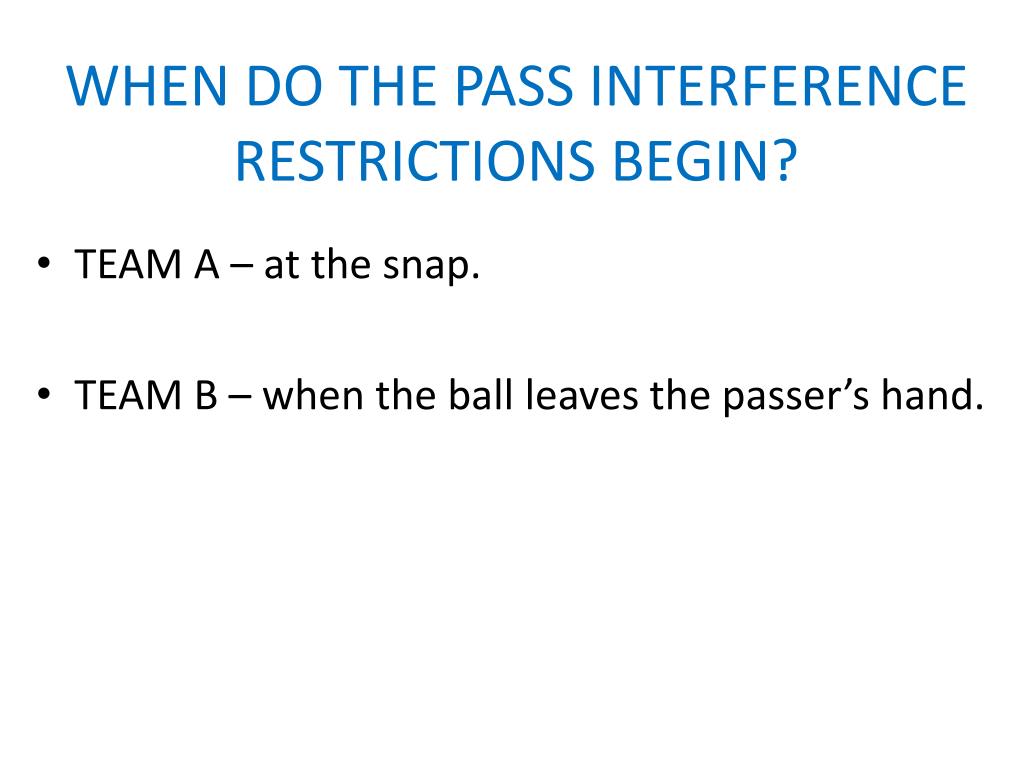 WHEN DO THE PASS INTERFERENCE RESTRICTIONS BEGIN?

• TEAM A – at the snap.

• TEAM B – when the ball leaves the passer’s hand.